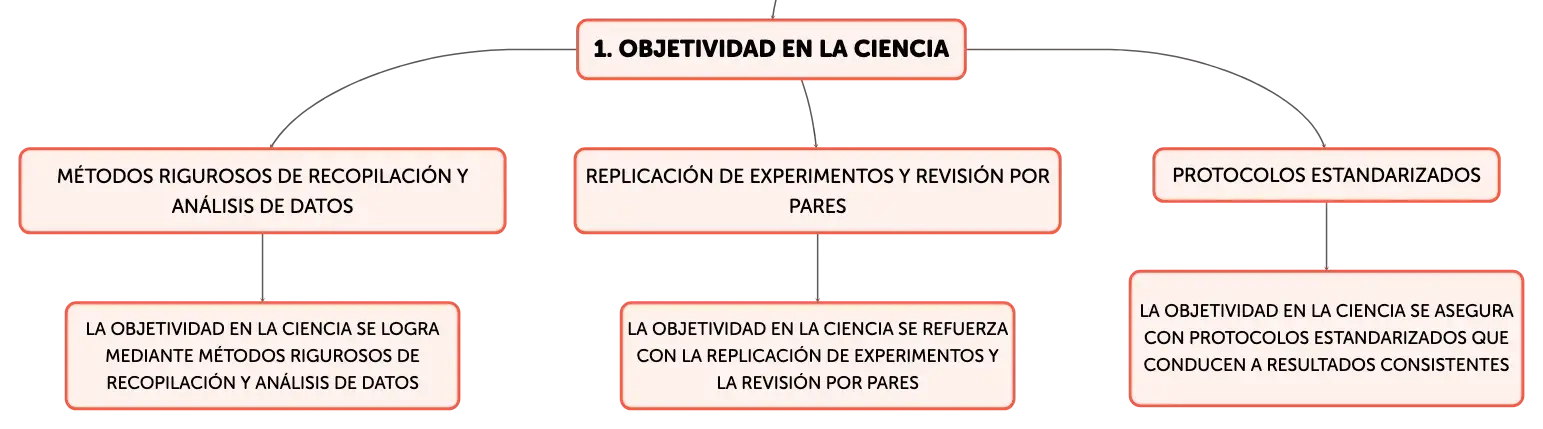 1. OBJETIVIDAD EN LA CIENCIA

MÉTODOS RIGUROSOS DE RECOPILACIÓN Y ANÁLISIS DE DATOS

LA OBJETIVIDAD EN LA CIENCIA SE LOGRA MEDIANTE MÉTODOS RIGUROSOS DE RECOPILACIÓN Y ANÁLISIS DE DATOS

REPLICACIÓN DE EXPERIMENTOS Y REVISIÓN POR PARES

LA OBJETIVIDAD EN LA CIENCIA SE REFUERZA CON LA REPLICACIÓN DE EXPERIMENTOS Y LA REVISIÓN POR PARES

PROTOCOLOS ESTANDARIZADOS

LA OBJETIVIDAD EN LA CIENCIA SE ASEGURA CON PROTOCOLOS ESTANDARIZADOS QUE CONDUCEN A RESULTADOS CONSISTENTES